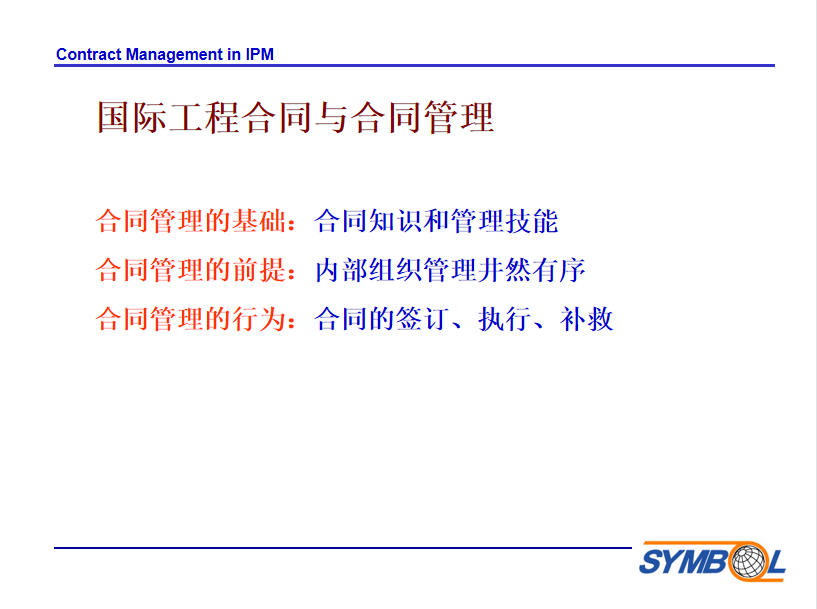 Contract Management in IPM

国际工程合同与合同管理

合同管理的基础：合同知识和管理技能

合同管理的前提：内部组织管理井然有序

合同管理的行为：合同的签订、执行、补救

SYMBOL